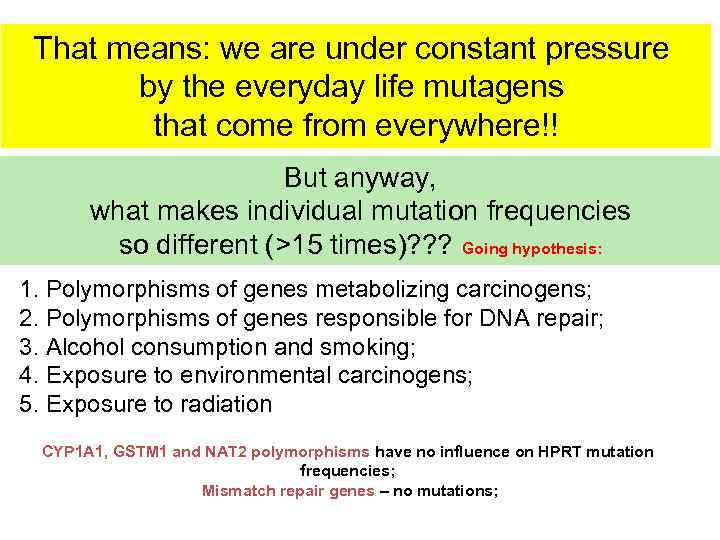 That means: we are under constant pressure by the everyday life mutagens that come from everywhere!!

But anyway, what makes individual mutation frequencies so different (>15 times)??? Going hypothesis:

1. Polymorphisms of genes metabolizing carcinogens;
2. Polymorphisms of genes responsible for DNA repair;
3. Alcohol consumption and smoking;
4. Exposure to environmental carcinogens;
5. Exposure to radiation

CYP1A1, GSTM1 and NAT2 polymorphisms have no influence on HPRT mutation frequencies;
Mismatch repair genes – no mutations;